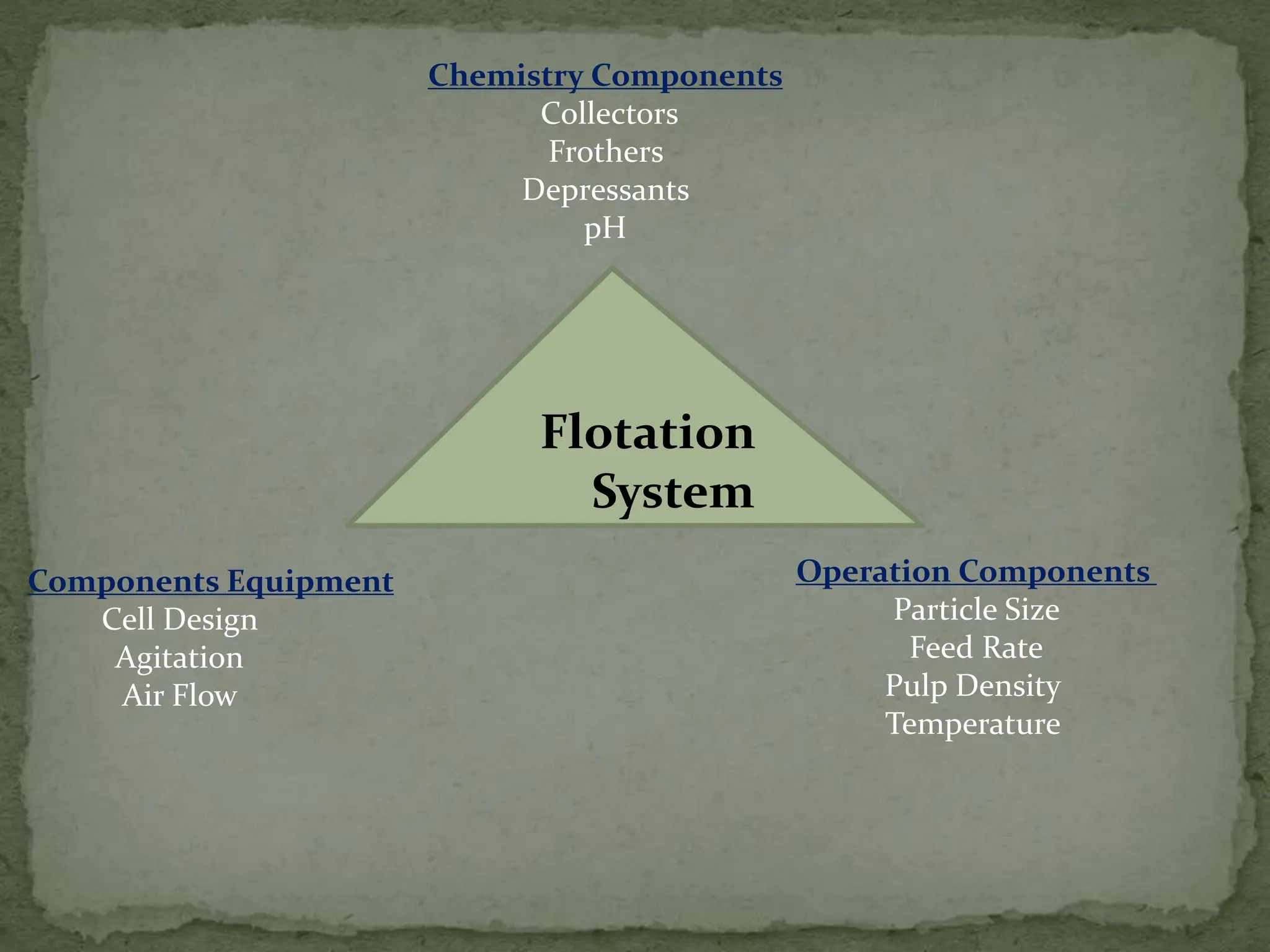 Chemistry Components
Collectors
Frothers
Depressants
pH

Flotation System

Components Equipment
Cell Design
Agitation
Air Flow

Operation Components
Particle Size
Feed Rate
Pulp Density
Temperature